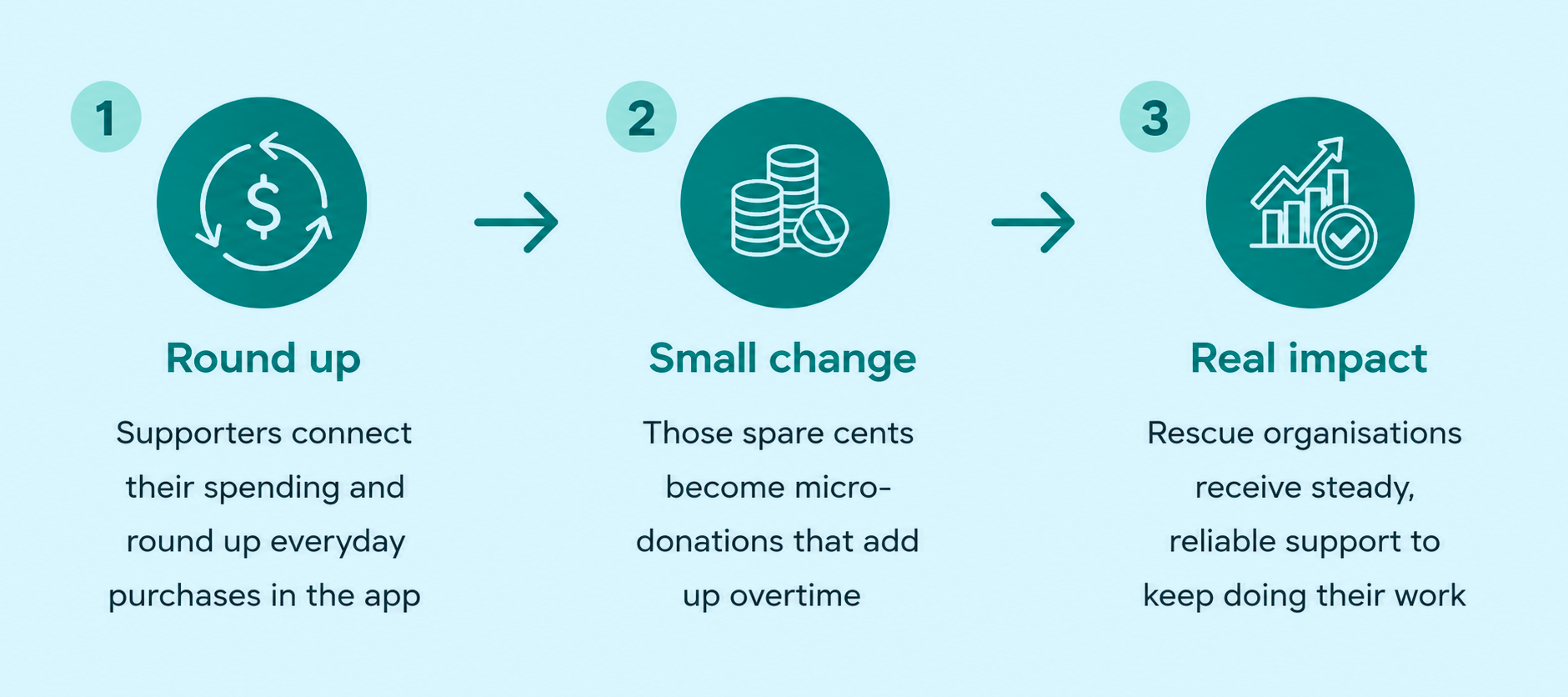 1

Round up

Supporters connect their spending and round up everyday purchases in the app

2

Small change

Those spare cents become micro-donations that add up overtime

3

Real impact

Rescue organisations receive steady, reliable support to keep doing their work